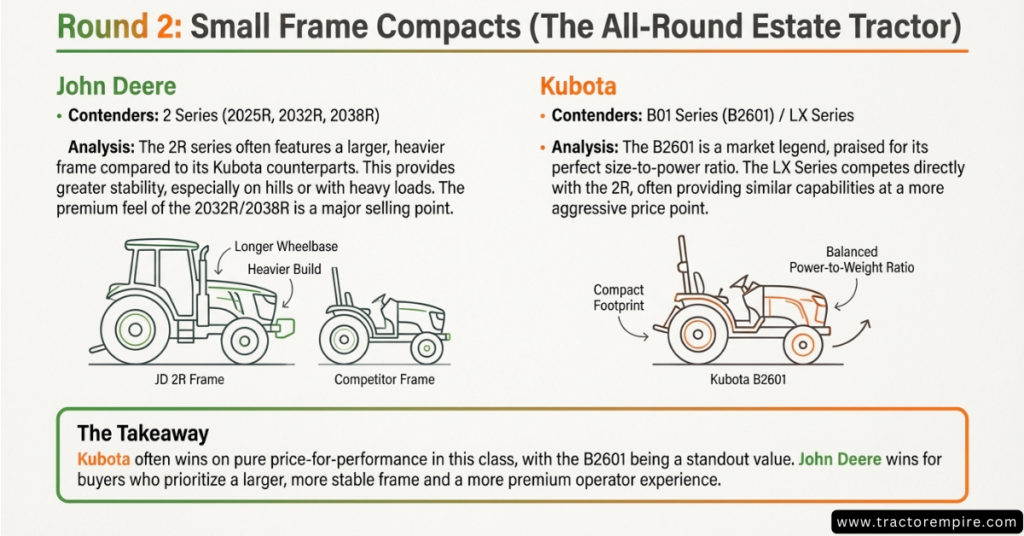 Round 2: Small Frame Compacts (The All-Round Estate Tractor)

John Deere

• Contenders: 2 Series (2025R, 2032R, 2038R)

Analysis: The 2R series often features a larger, heavier frame compared to its Kubota counterparts. This provides greater stability, especially on hills or with heavy loads. The premium feel of the 2032R/2038R is a major selling point.

Longer Wheelbase

Heavier Build

JD 2R Frame

Competitor Frame

Kubota

• Contenders: B01 Series (B2601) / LX Series

• Analysis: The B2601 is a market legend, praised for its perfect size-to-power ratio. The LX Series competes directly with the 2R, often providing similar capabilities at a more aggressive price point.

Compact Footprint

Balanced Power-to-Weight Ratio

Kubota B2601

The Takeaway

Kubota often wins on pure price-for-performance in this class, with the B2601 being a standout value. John Deere wins for buyers who prioritize a larger, more stable frame and a more premium operator experience.

www.tractorempire.com